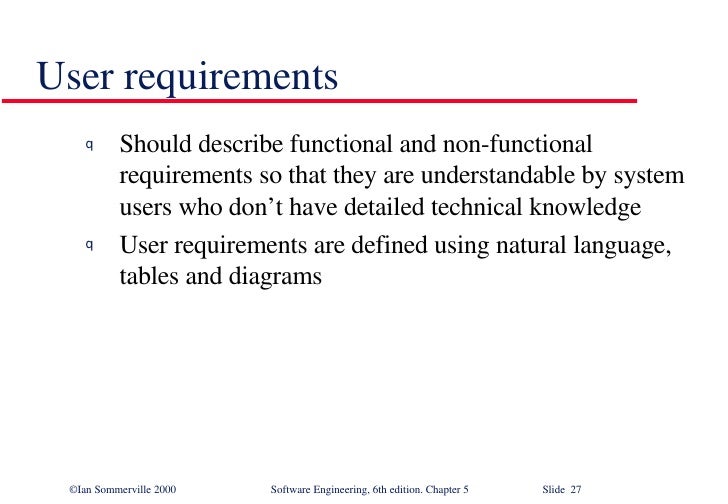 User requirements

q Should describe functional and non-functional requirements so that they are understandable by system users who don’t have detailed technical knowledge

q User requirements are defined using natural language, tables and diagrams

©Ian Sommerville 2000 Software Engineering, 6th edition. Chapter 5 Slide 27